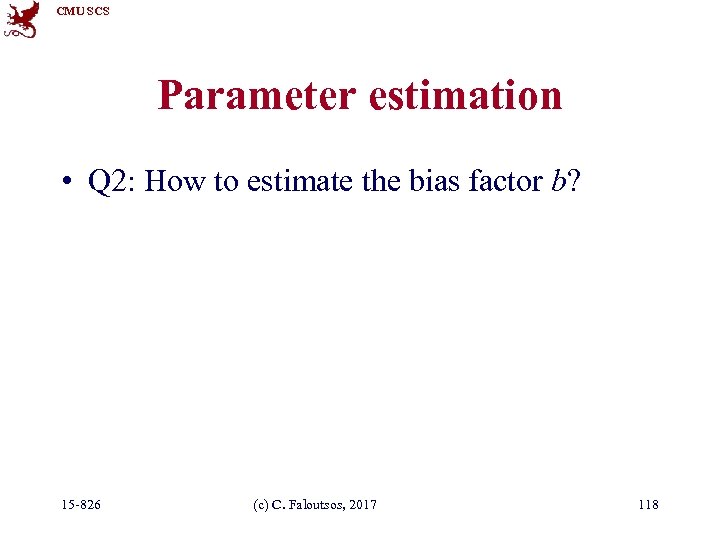 CMU SCS

Parameter estimation

• Q2: How to estimate the bias factor $b$?

15-826

(c) C. Faloutsos, 2017

118